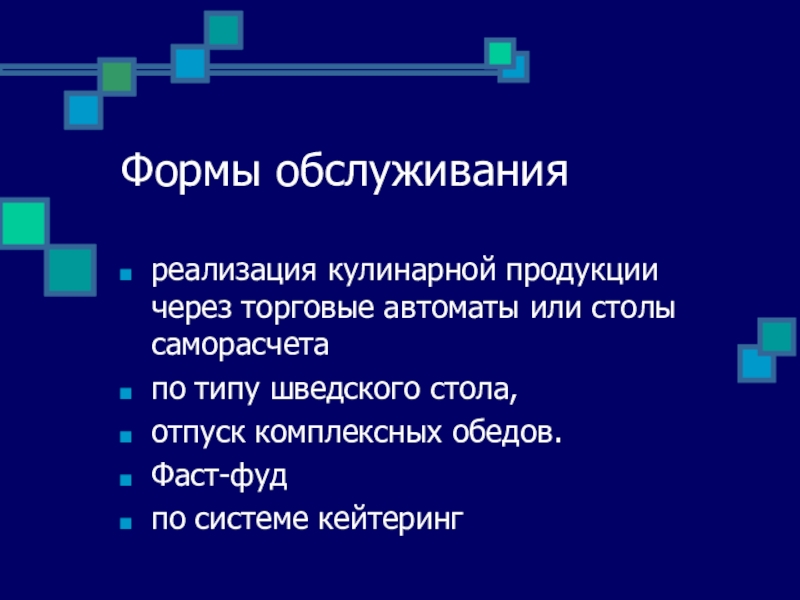 Формы обслуживания

- реализация кулинарной продукции через торговые автоматы или столы саморасчета
- по типу шведского стола,
- отпуск комплексных обедов.
- Фаст-фуд
- по системе кейтеринг